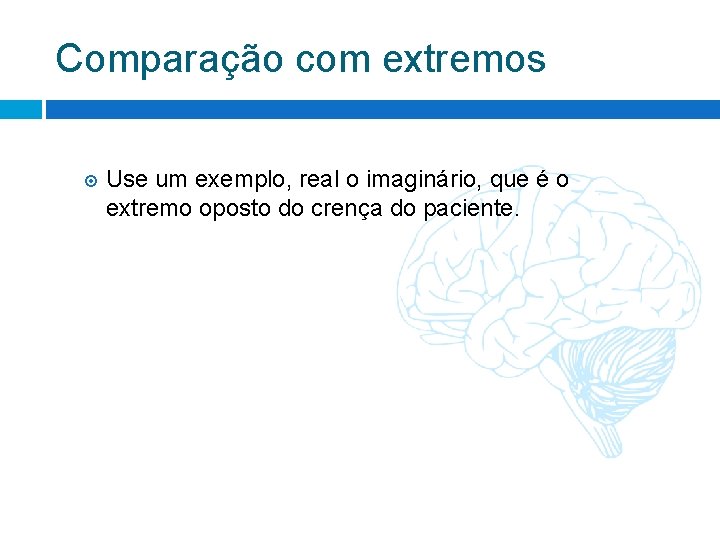 Comparação com extremos

Use um exemplo, real o imaginário, que é o extremo oposto do crença do paciente.